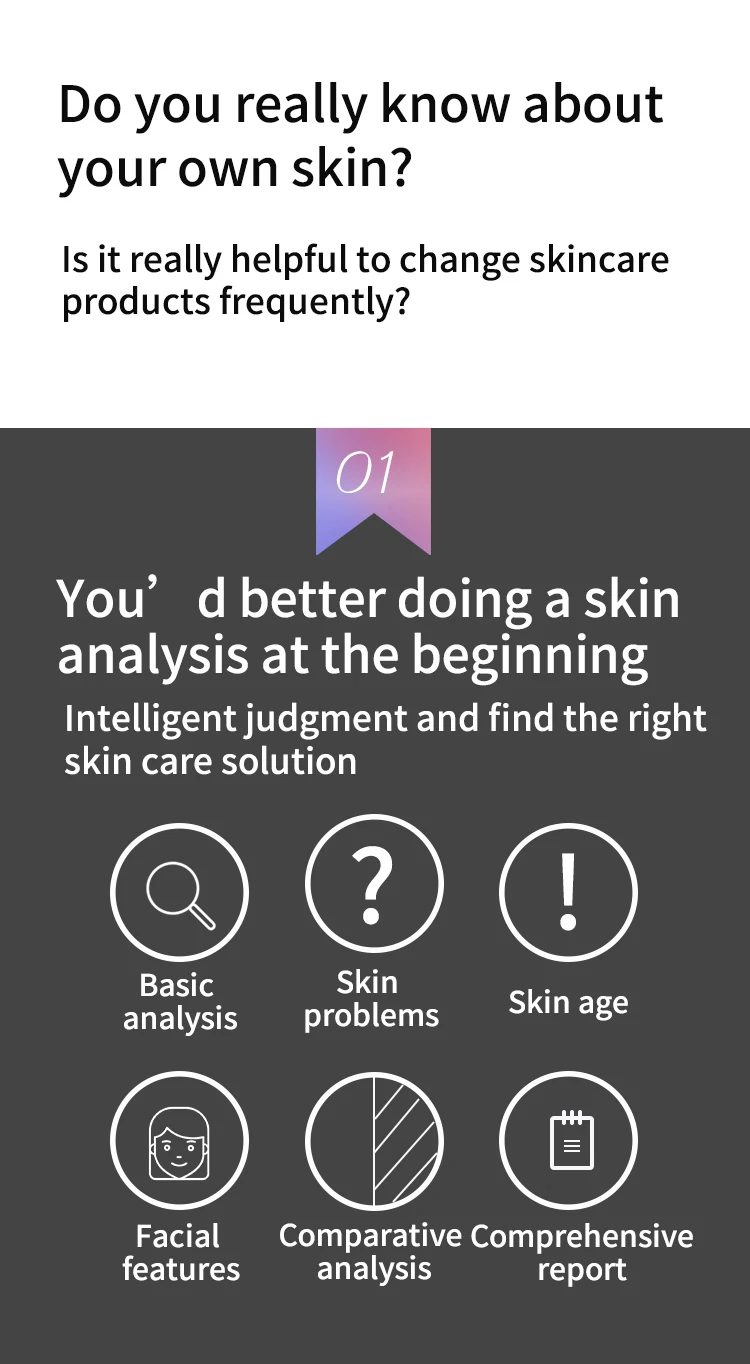 Do you really know about your own skin?

Is it really helpful to change skincare products frequently?

01

You’ d better doing a skin analysis at the beginning

Intelligent judgment and find the right skin care solution

?

!

Basic analysis

Skin problems

Skin age

Facial features

Comparative analysis

Comprehensive report